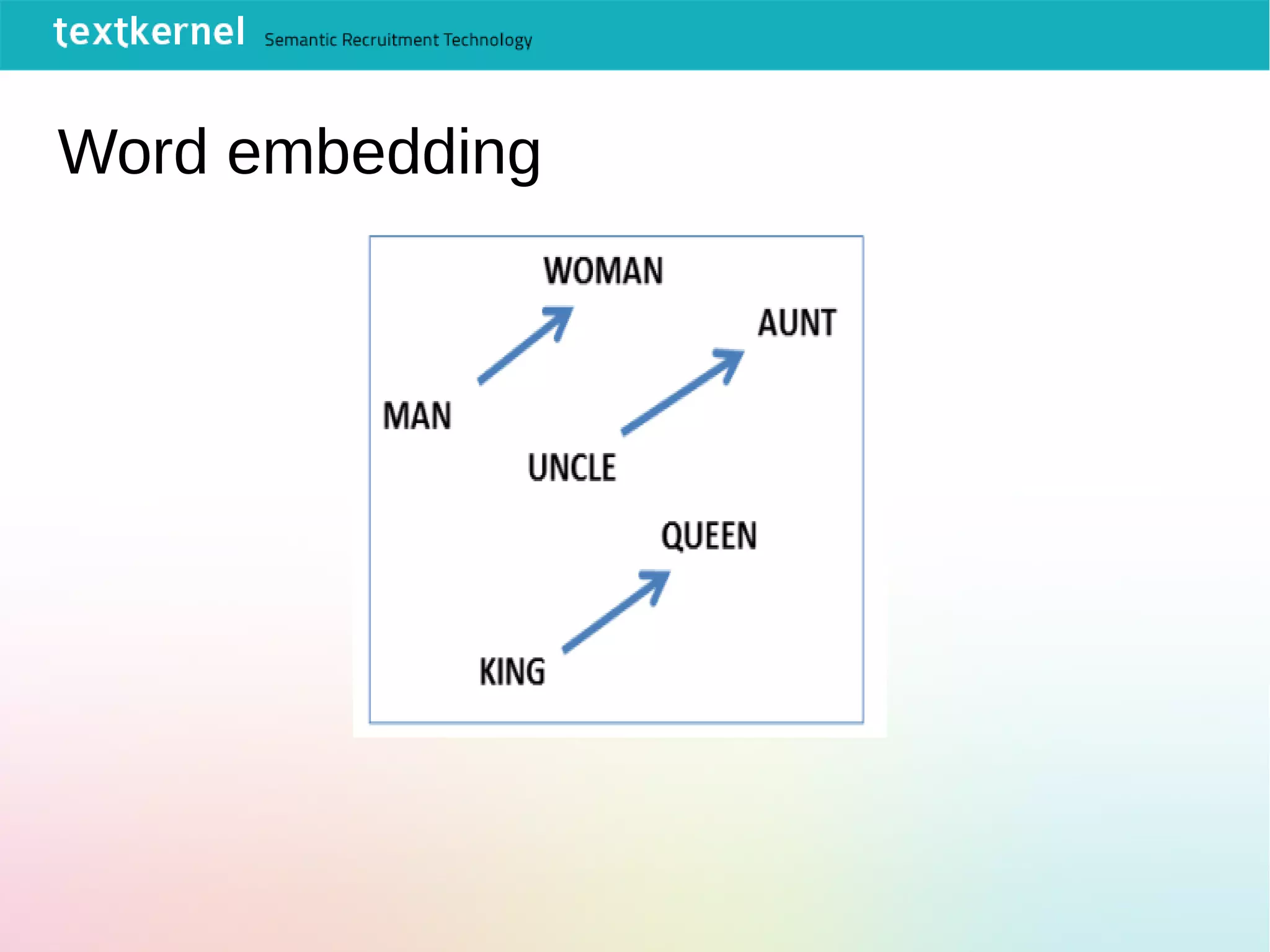 textkernel Semantic Recruitment Technology

Word embedding

WOMAN

AUNT

MAN

UNCLE

QUEEN

KING